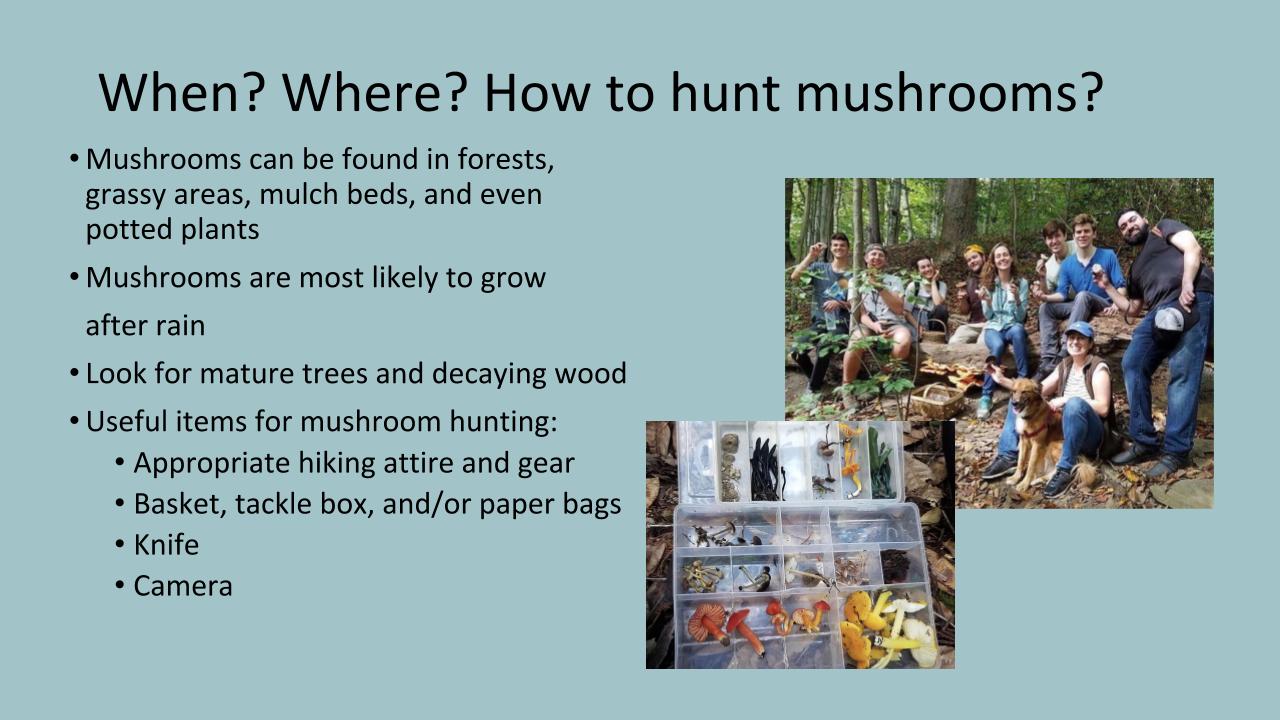 When? Where? How to hunt mushrooms?

• Mushrooms can be found in forests, grassy areas, mulch beds, and even potted plants

• Mushrooms are most likely to grow after rain

• Look for mature trees and decaying wood

• Useful items for mushroom hunting:
  • Appropriate hiking attire and gear
  • Basket, tackle box, and/or paper bags
  • Knife
  • Camera